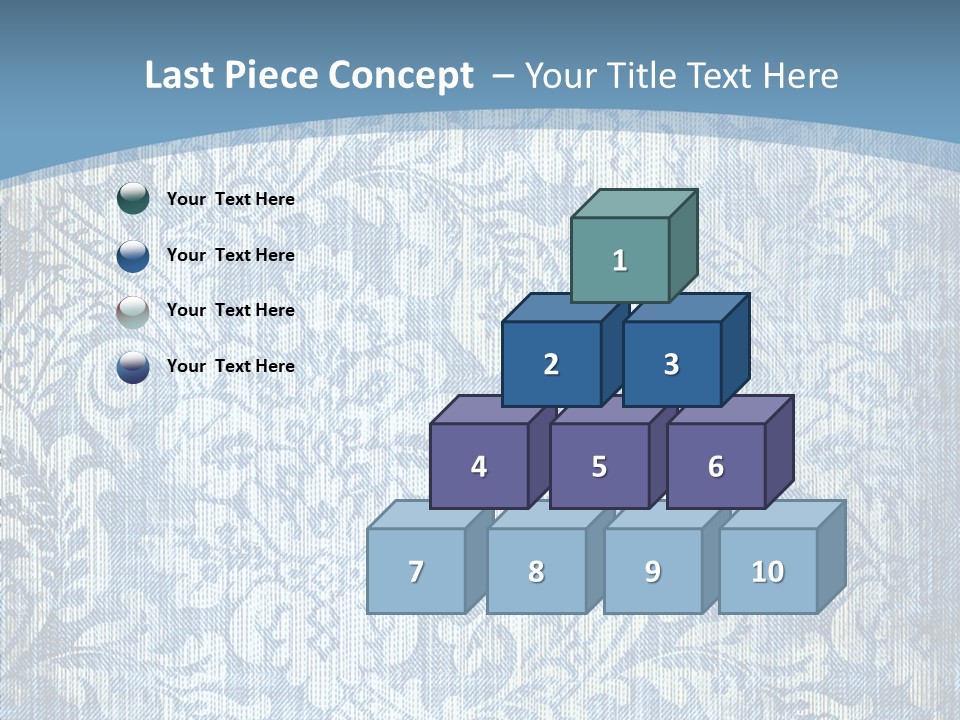 Last Piece Concept – Your Title Text Here

Your Text Here

Your Text Here

Your Text Here

Your Text Here

1

2 3

4 5 6

7 8 9 10